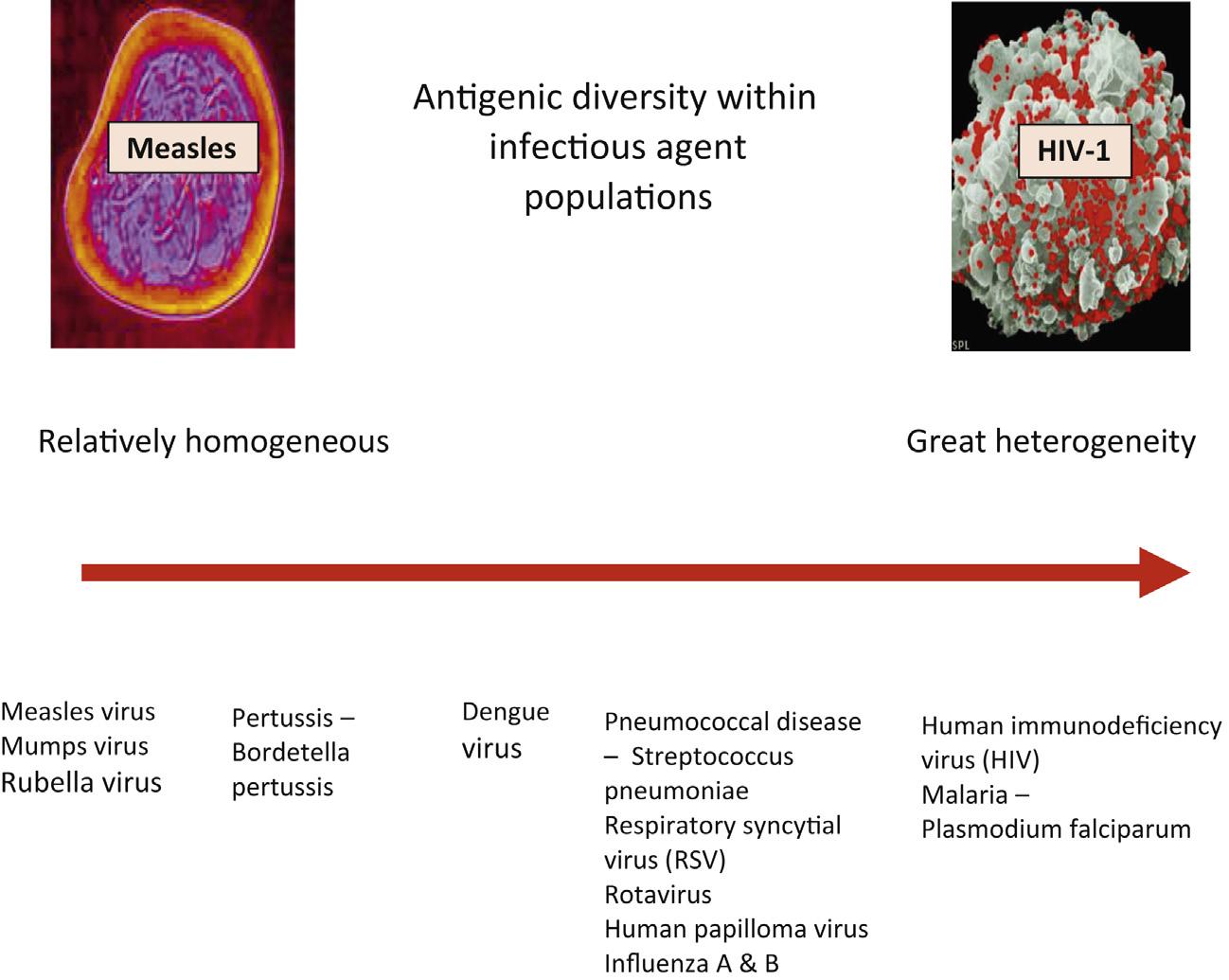 Measles

Antigenic diversity within infectious agent populations

HIV-1

SPL

Relatively homogeneous

Great heterogeneity

Measles virus
Mumps virus
Rubella virus

Pertussis – Bordetella pertussis

Dengue virus

Pneumococcal disease – Streptococcus pneumoniae
Respiratory syncytial virus (RSV)
Rotavirus
Human papilloma virus
Influenza A & B

Human immunodeficiency virus (HIV)
Malaria – Plasmodium falciparum